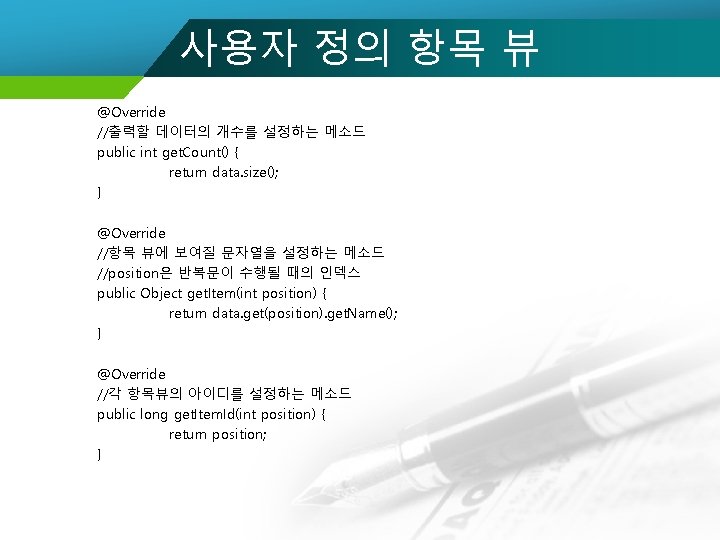 사용자 정의 항목 뷰

@Override
//출력할 데이터의 개수를 설정하는 메소드
public int getCount() {
return data.size();
}

@Override
//항목 뷰에 보여질 문자열을 설정하는 메소드
//position은 반복문이 수행될 때의 인덱스
public Object getItem(int position) {
return data.get(position).getName();
}

@Override
//각 항목뷰의 아이디를 설정하는 메소드
public long getItemId(int position) {
return position;
}